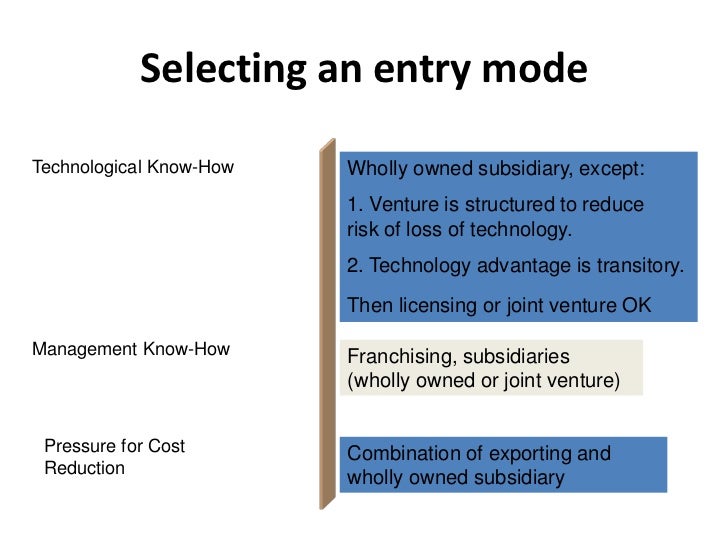 Selecting an entry mode

Technological Know-How

Wholly owned subsidiary, except:

1. Venture is structured to reduce risk of loss of technology.

2. Technology advantage is transitory.

Then licensing or joint venture OK

Management Know-How

Franchising, subsidiaries (wholly owned or joint venture)

Pressure for Cost Reduction

Combination of exporting and wholly owned subsidiary